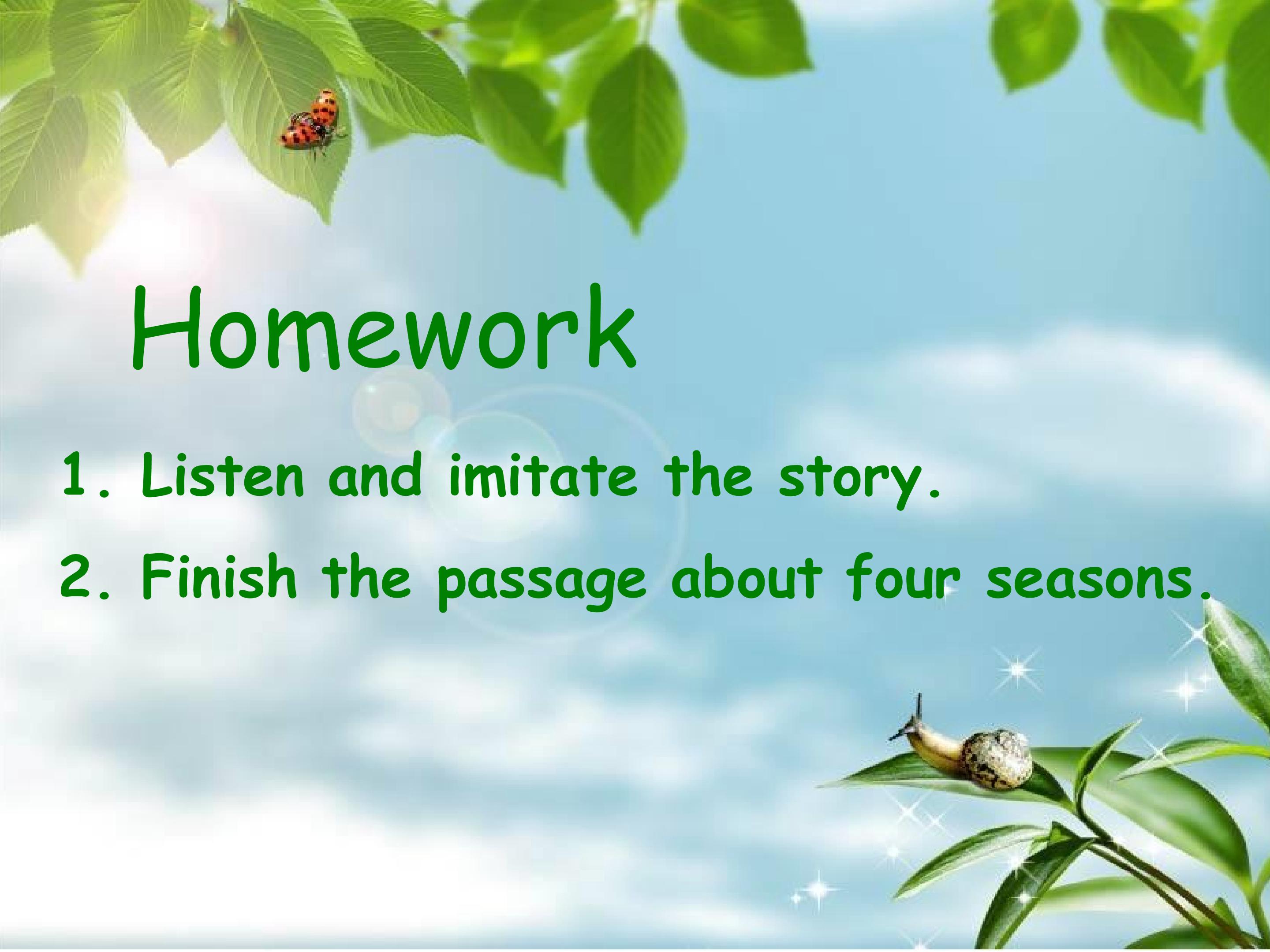 Homework

1. Listen and imitate the story.

2. Finish the passage about four seasons.